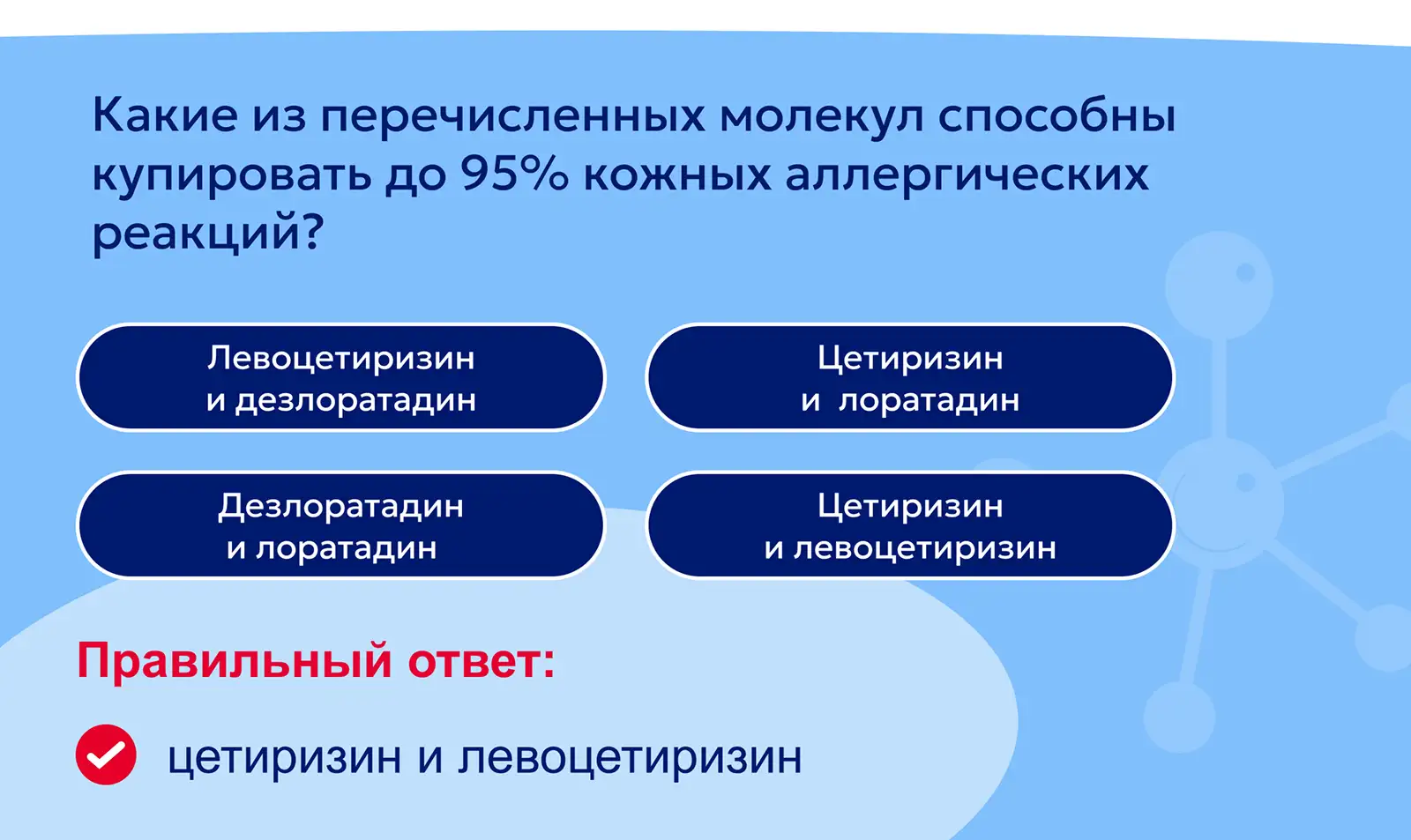 Какие из перечисленных молекул способны купировать до 95% кожных аллергических реакций?

Левоцетиризин и дезлоратадин

Цетиризин и лоратадин

Дезлоратадин и лоратадин

Цетиризин и левоцетиризин

Правильный ответ:

цетиризин и левоцетиризин